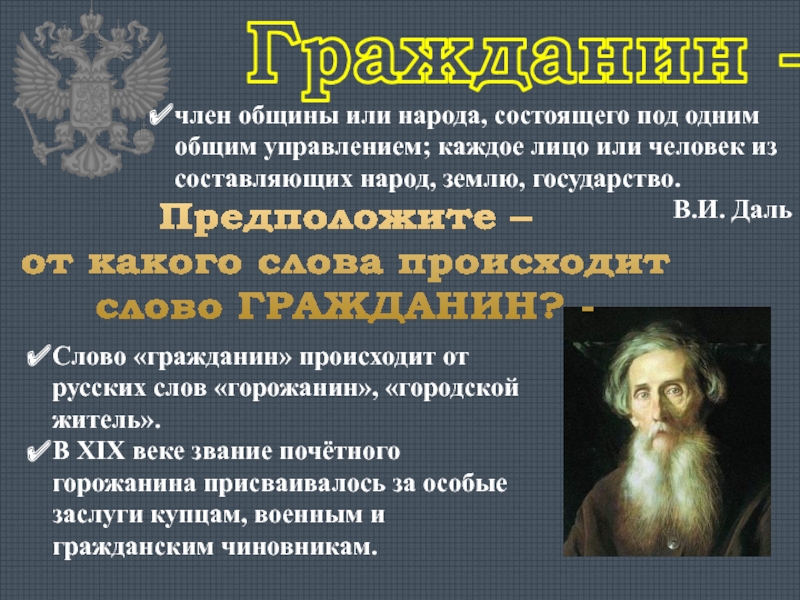 Гражданин -

✔член общины или народа, состоящего под одним общим управлением; каждое лицо или человек из составляющих народ, землю, государство.

В.И. Даль

Предположите – от какого слова происходит слово ГРАЖДАНИН? -

✔Слово «гражданин» происходит от русских слов «горожанин», «городской житель».

✔В XIX веке звание почётного горожанина присваивалось за особые заслуги купцам, военным и гражданским чиновникам.